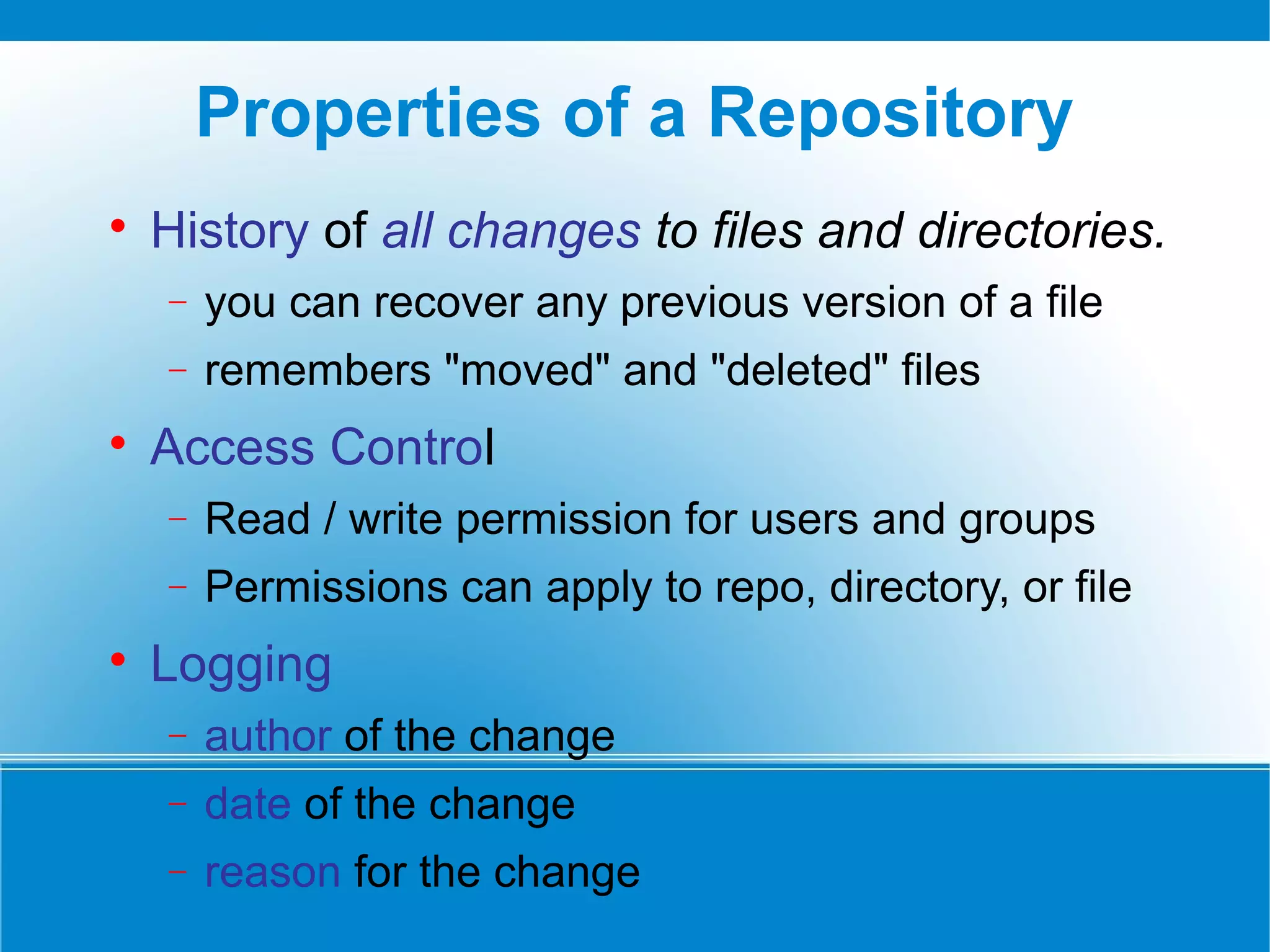 Properties of a Repository

• History of all changes to files and directories.
  – you can recover any previous version of a file
  – remembers "moved" and "deleted" files
• Access Control
  – Read / write permission for users and groups
  – Permissions can apply to repo, directory, or file
• Logging
  – author of the change
  – date of the change
  – reason for the change